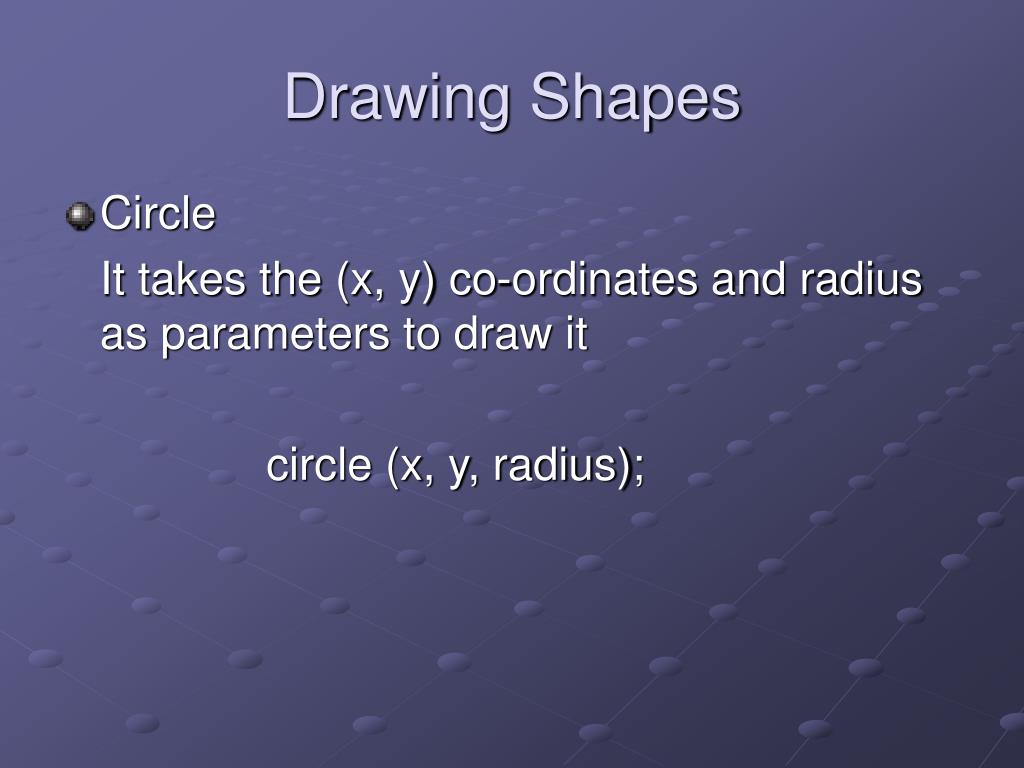 Drawing Shapes

Circle

It takes the (x, y) co-ordinates and radius as parameters to draw it

circle (x, y, radius);